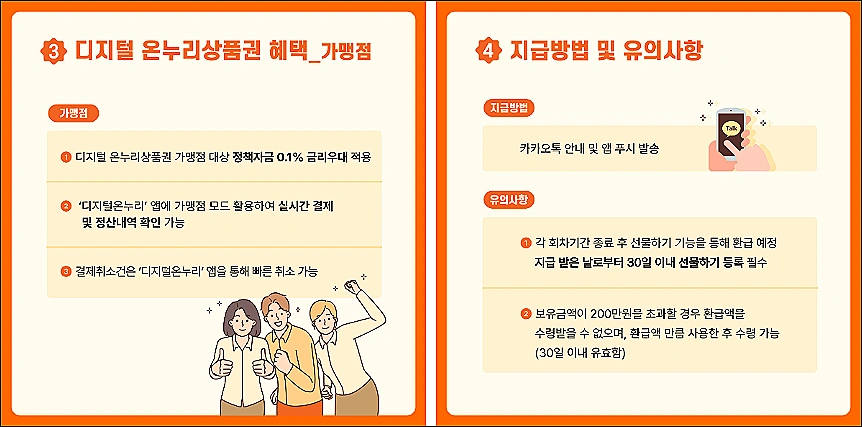 3 디지털 온누리상품권 혜택_가맹점

가맹점

1 디지털 온누리상품권 가맹점 대상 정책자금 0.1% 금리우대 적용

2 '디지털온누리' 앱에 가맹점 모드 활용하여 실시간 결제 및 정산내역 확인 가능

3 결제취소건은 '디지털온누리' 앱을 통해 빠른 취소 가능

4 지급방법 및 유의사항

지급방법

카카오톡 안내 및 앱 푸시 발송

Talk

유의사항

1 각 회차기간 종료 후 선물하기 기능을 통해 환급 예정 지급 받은 날로부터 30일 이내 선물하기 등록 필수

2 보유금액이 200만원을 초과할 경우 환급액은 수령받을 수 없으며, 환급액 만큼 사용한 후 수령 가능 (30일 이내 유효함)